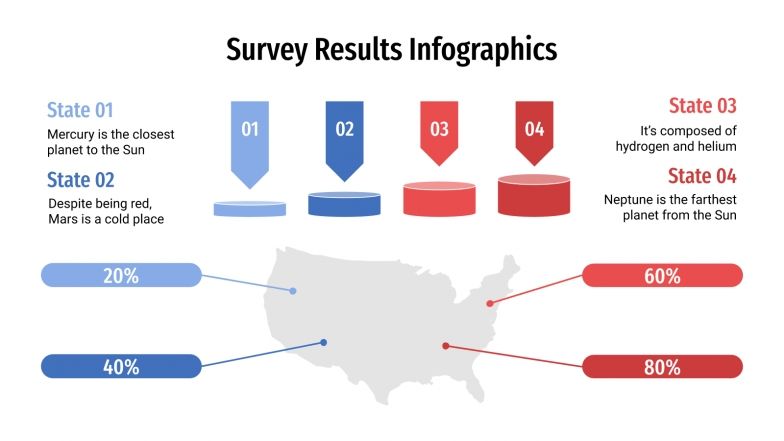 Survey Results Infographics

State 01

Mercury is the closest planet to the Sun

State 02

Despite being red, Mars is a cold place

01

02

03

04

State 03

It's composed of hydrogen and helium

State 04

Neptune is the farthest planet from the Sun

20%

40%

60%

80%